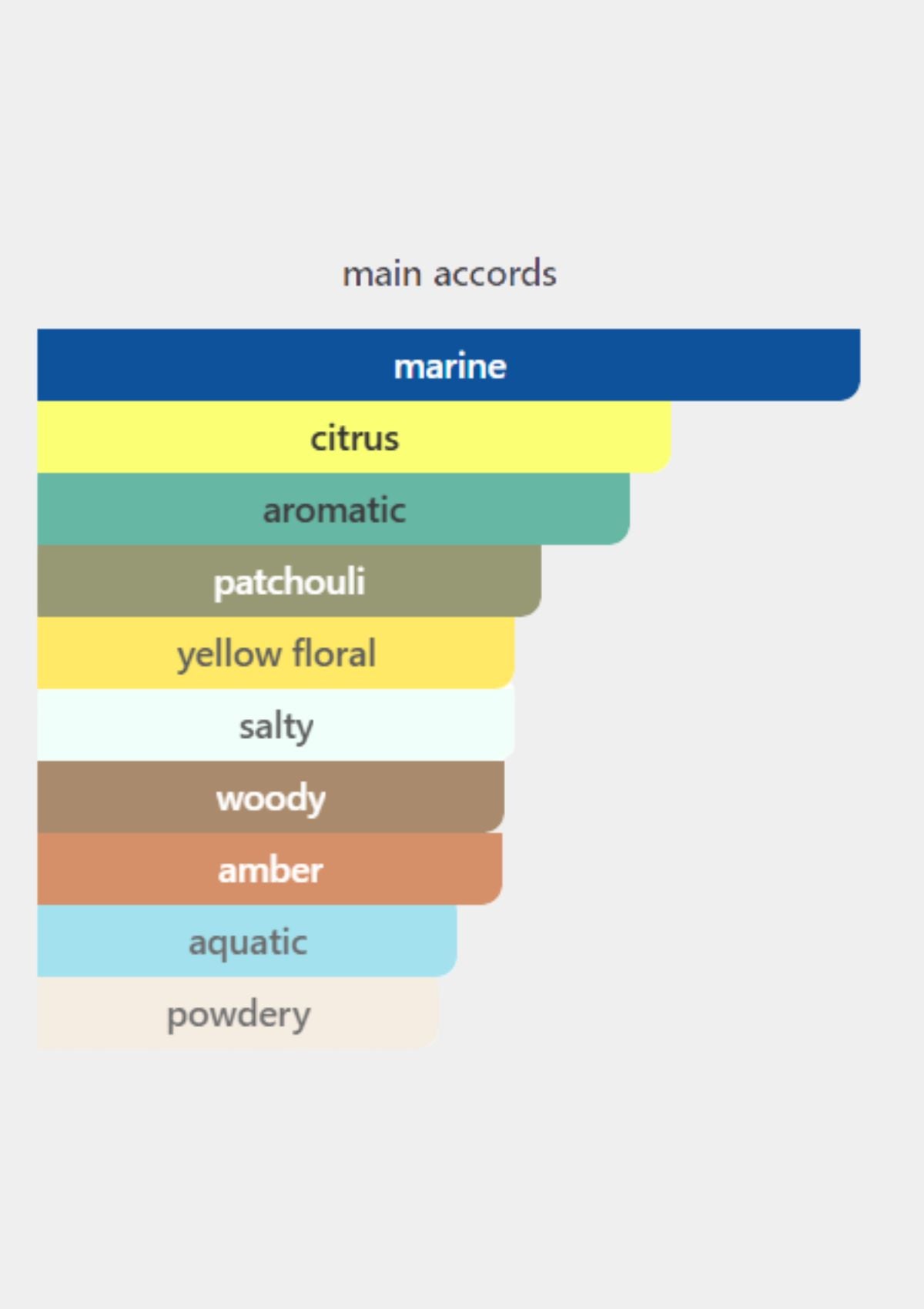 main accords

marine
citrus
aromatic
patchouli
yellow floral
salty
woody
amber
aquatic
powdery